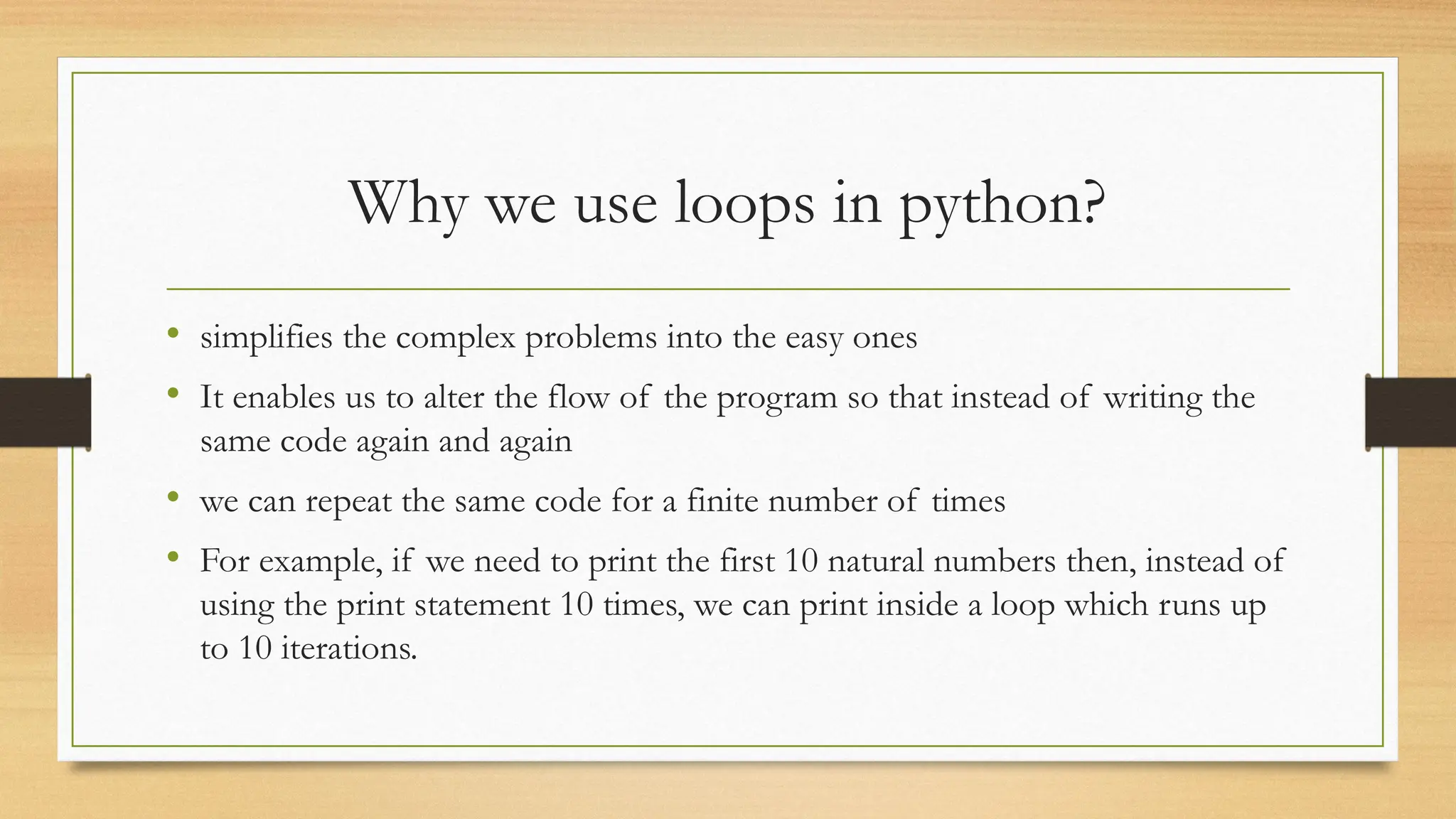 Why we use loops in python?

• simplifies the complex problems into the easy ones
• It enables us to alter the flow of the program so that instead of writing the same code again and again
• we can repeat the same code for a finite number of times
• For example, if we need to print the first 10 natural numbers then, instead of using the print statement 10 times, we can print inside a loop which runs up to 10 iterations.